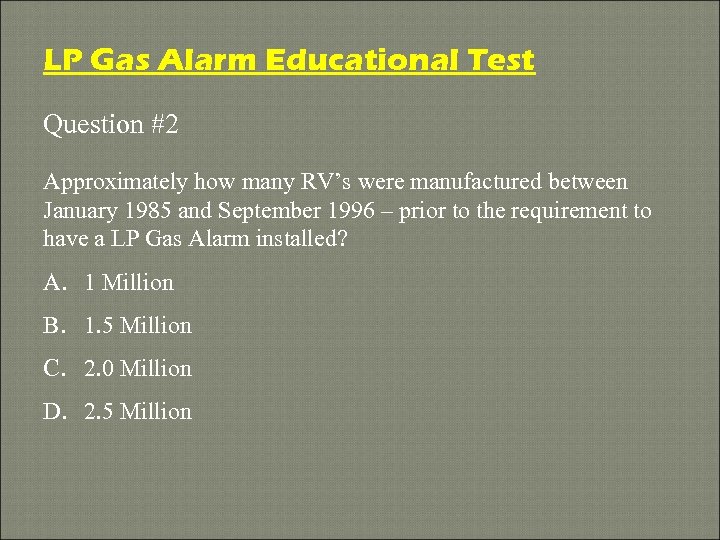 LP Gas Alarm Educational Test

Question #2

Approximately how many RV’s were manufactured between January 1985 and September 1996 – prior to the requirement to have a LP Gas Alarm installed?

A. 1 Million

B. 1.5 Million

C. 2.0 Million

D. 2.5 Million